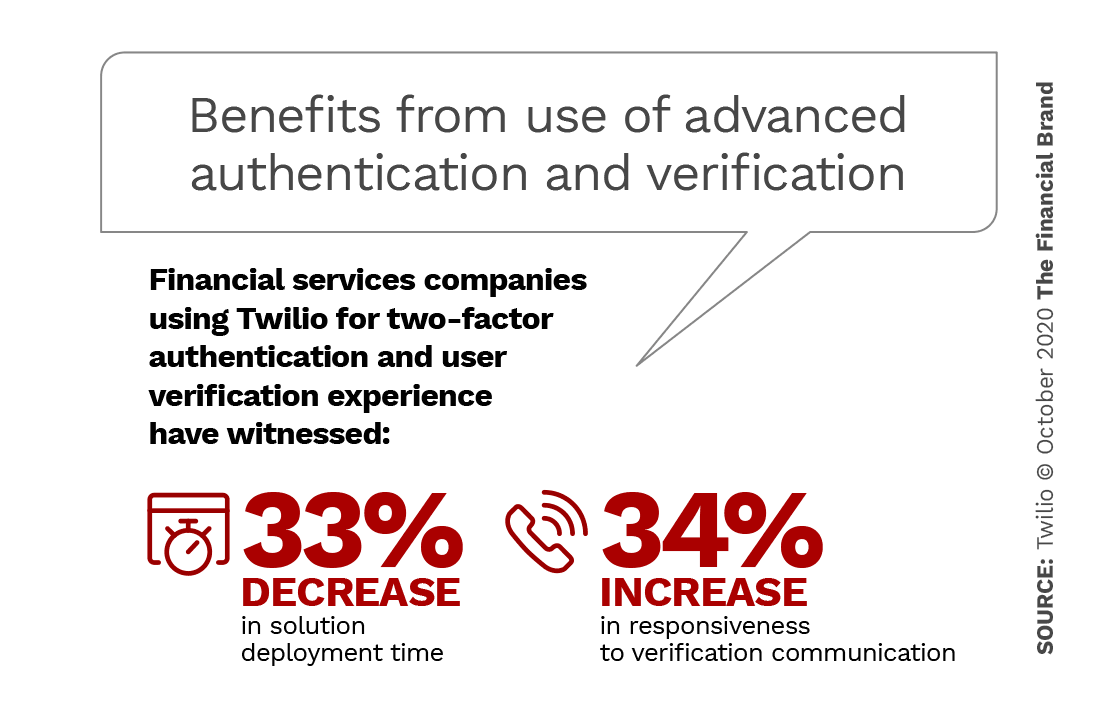 Benefits from use of advanced authentication and verification

Financial services companies using Twilio for two-factor authentication and user verification experience have witnessed:

33%
DECREASE
in solution deployment time

34%
INCREASE
in responsiveness to verification communication

SOURCE: Twilio © October 2020 The Financial Brand